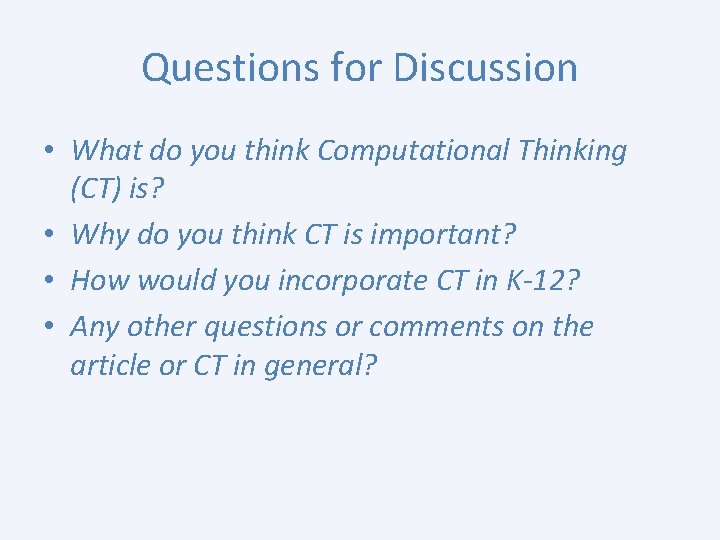 Questions for Discussion

• What do you think Computational Thinking (CT) is?
• Why do you think CT is important?
• How would you incorporate CT in K-12?
• Any other questions or comments on the article or CT in general?